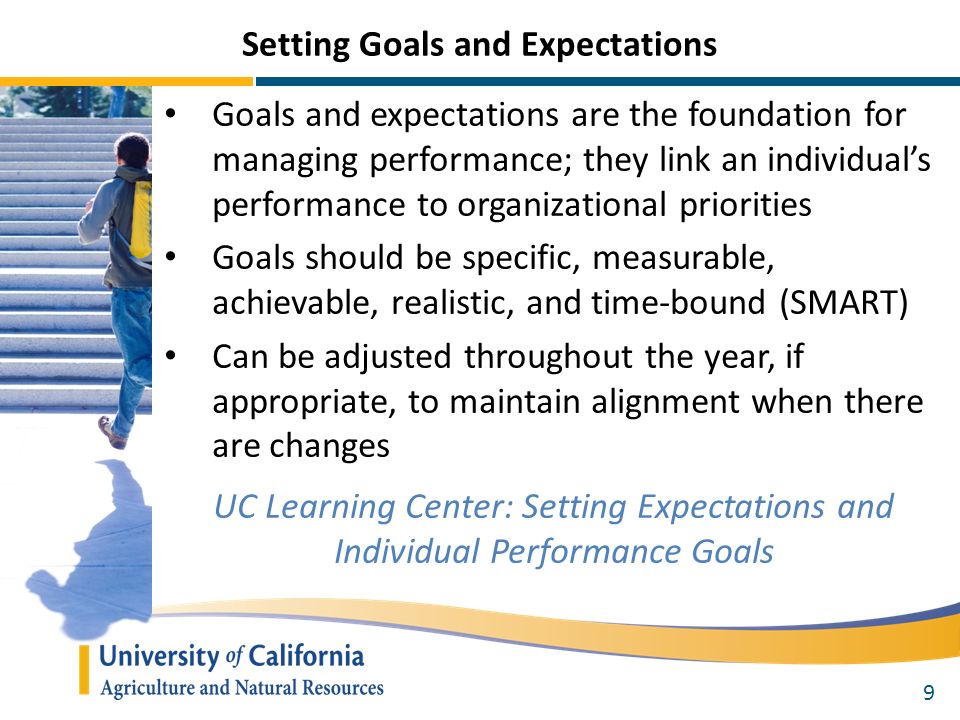 Setting Goals and Expectations

• Goals and expectations are the foundation for managing performance; they link an individual's performance to organizational priorities

• Goals should be specific, measurable, achievable, realistic, and time-bound (SMART)

• Can be adjusted throughout the year, if appropriate, to maintain alignment when there are changes

UC Learning Center: Setting Expectations and Individual Performance Goals

University of California
Agriculture and Natural Resources

9